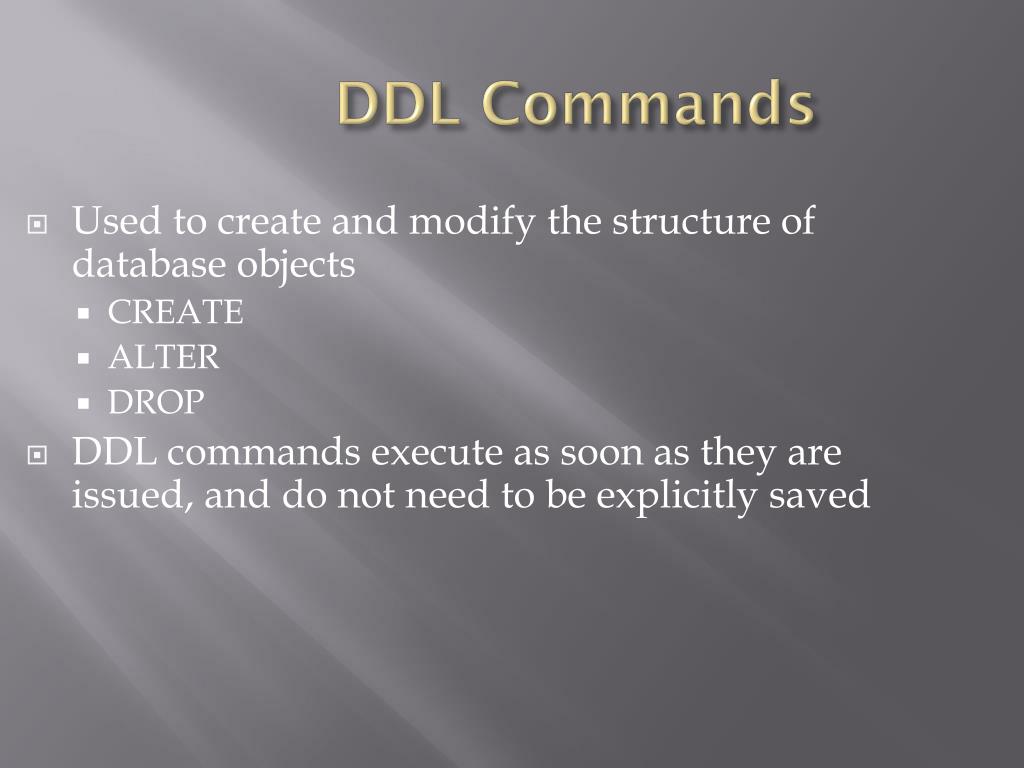 DDL Commands

Used to create and modify the structure of database objects

CREATE

ALTER

DROP

DDL commands execute as soon as they are issued, and do not need to be explicitly saved